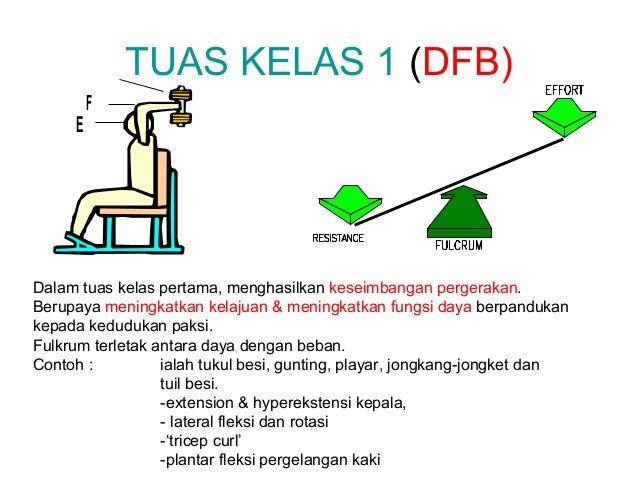 TUAS KELAS 1 (DFB)

F
E

EFFORT
RESISTANCE
FULCRUM

Dalam tuas kelas pertama, menghasilkan keseimbangan pergerakan.
Berupaya meningkatkan kelajuan & meningkatkan fungsi daya berpandukan kepada kedudukan paksi.
Fulkrum terletak antara daya dengan beban.
Contoh : ialah tukul besi, gunting, playar, jongkang-jongket dan tuil besi.
-extension & hyperekstensi kepala,
- lateral fleksi dan rotasi
-'tricep curl'
-plantar fleksi pergelangan kaki